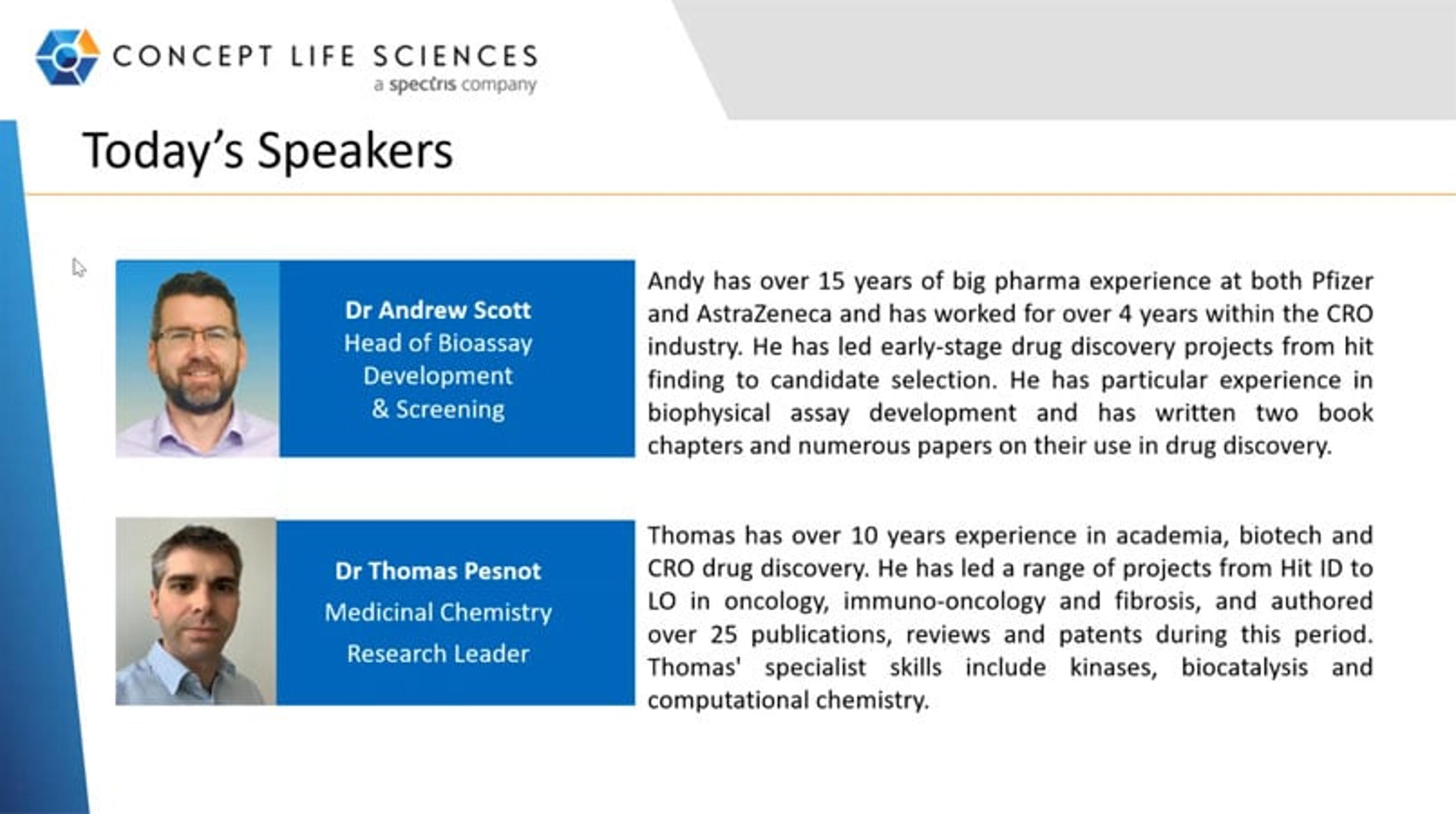 CONCEPT LIFE SCIENCES
a spectris company

Today's Speakers

Dr Andrew Scott
Head of Bioassay Development & Screening

Andy has over 15 years of big pharma experience at both Pfizer and AstraZeneca and has worked for over 4 years within the CRO industry. He has led early-stage drug discovery projects from hit finding to candidate selection. He has particular experience in biophysical assay development and has written two book chapters and numerous papers on their use in drug discovery.

Dr Thomas Pesnot
Medicinal Chemistry Research Leader

Thomas has over 10 years experience in academia, biotech and CRO drug discovery. He has led a range of projects from Hit ID to LO in oncology, immuno-oncology and fibrosis, and authored over 25 publications, reviews and patents during this period. Thomas' specialist skills include kinases, biocatalysis and computational chemistry.